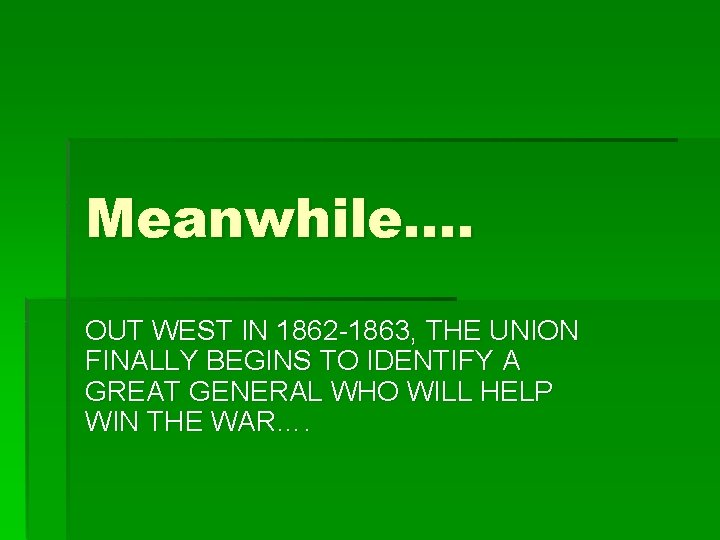 Meanwhile….

OUT WEST IN 1862-1863, THE UNION FINALLY BEGINS TO IDENTIFY A GREAT GENERAL WHO WILL HELP WIN THE WAR….